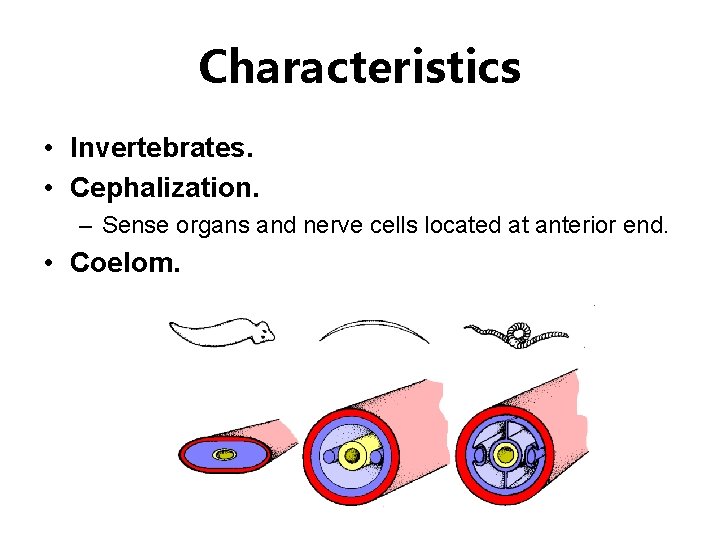 Characteristics

• Invertebrates.
• Cephalization.
  – Sense organs and nerve cells located at anterior end.
• Coelom.